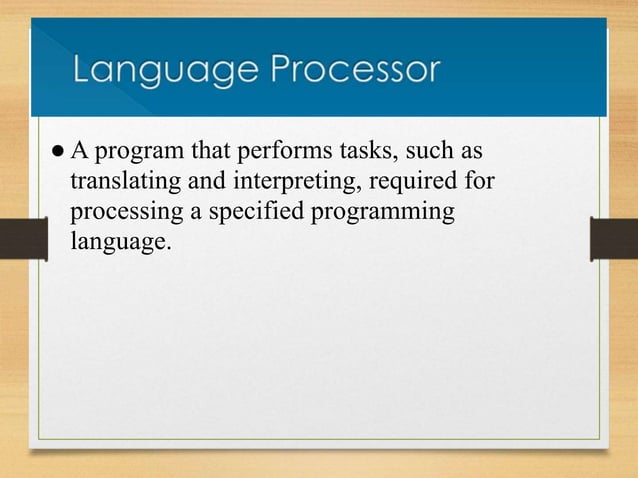 Language Processor

● A program that performs tasks, such as translating and interpreting, required for processing a specified programming language.